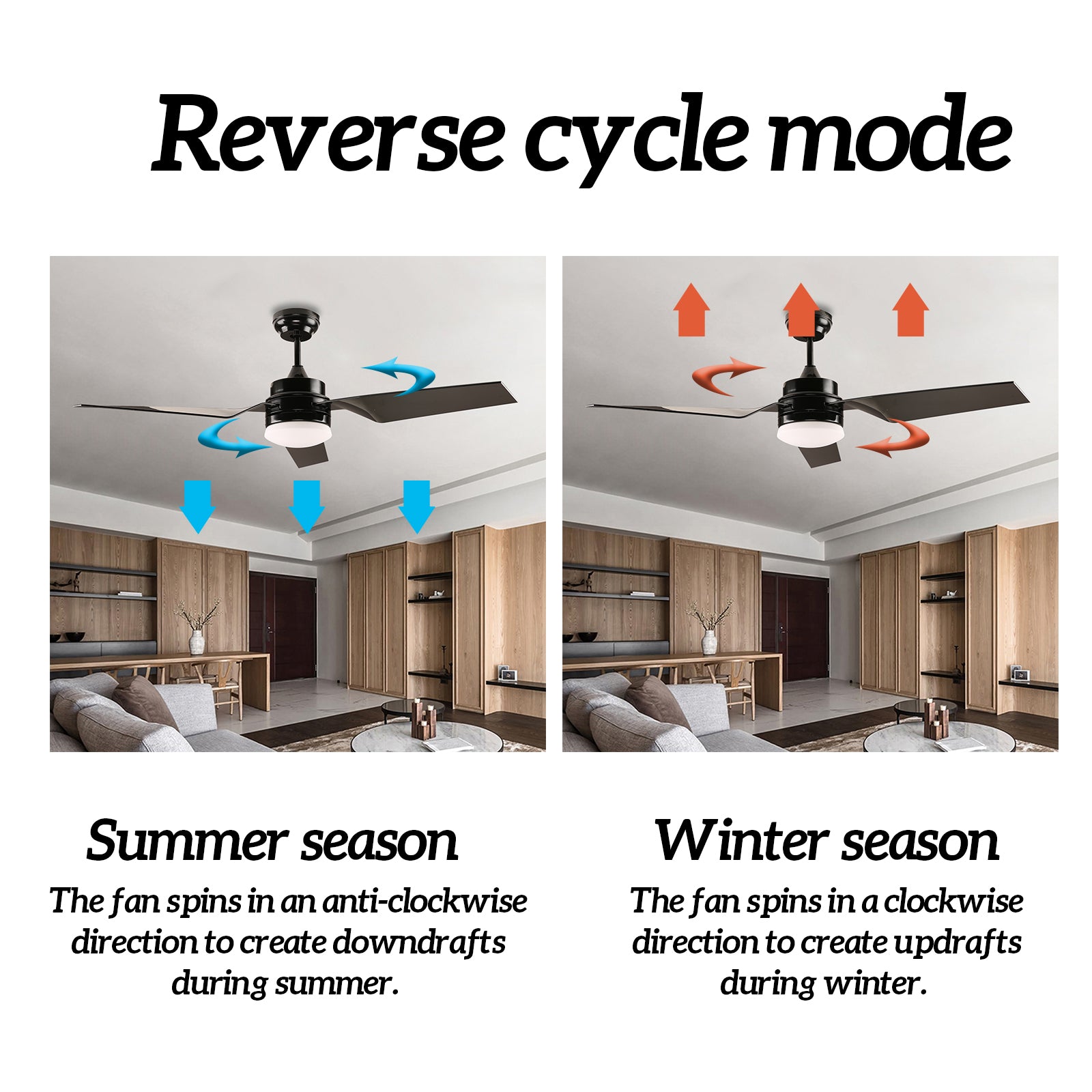 Reverse cycle mode

Summer season

The fan spins in an anti-clockwise direction to create downdrafts during summer.

Winter season

The fan spins in a clockwise direction to create updrafts during winter.